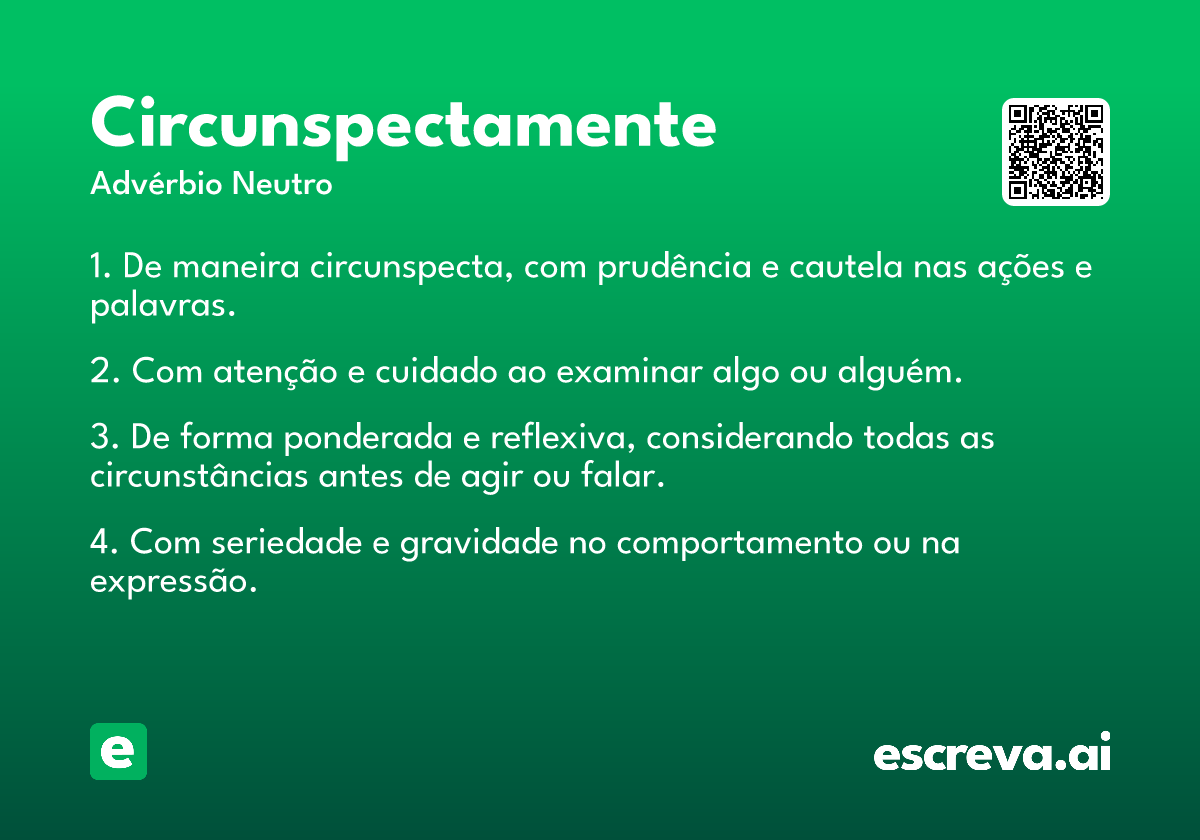 Circunspectamente
Advérbio Neutro

1. De maneira circunspecta, com prudência e cautela nas ações e palavras.

2. Com atenção e cuidado ao examinar algo ou alguém.

3. De forma ponderada e reflexiva, considerando todas as circunstâncias antes de agir ou falar.

4. Com seriedade e gravidade no comportamento ou na expressão.

e

escreva.ai